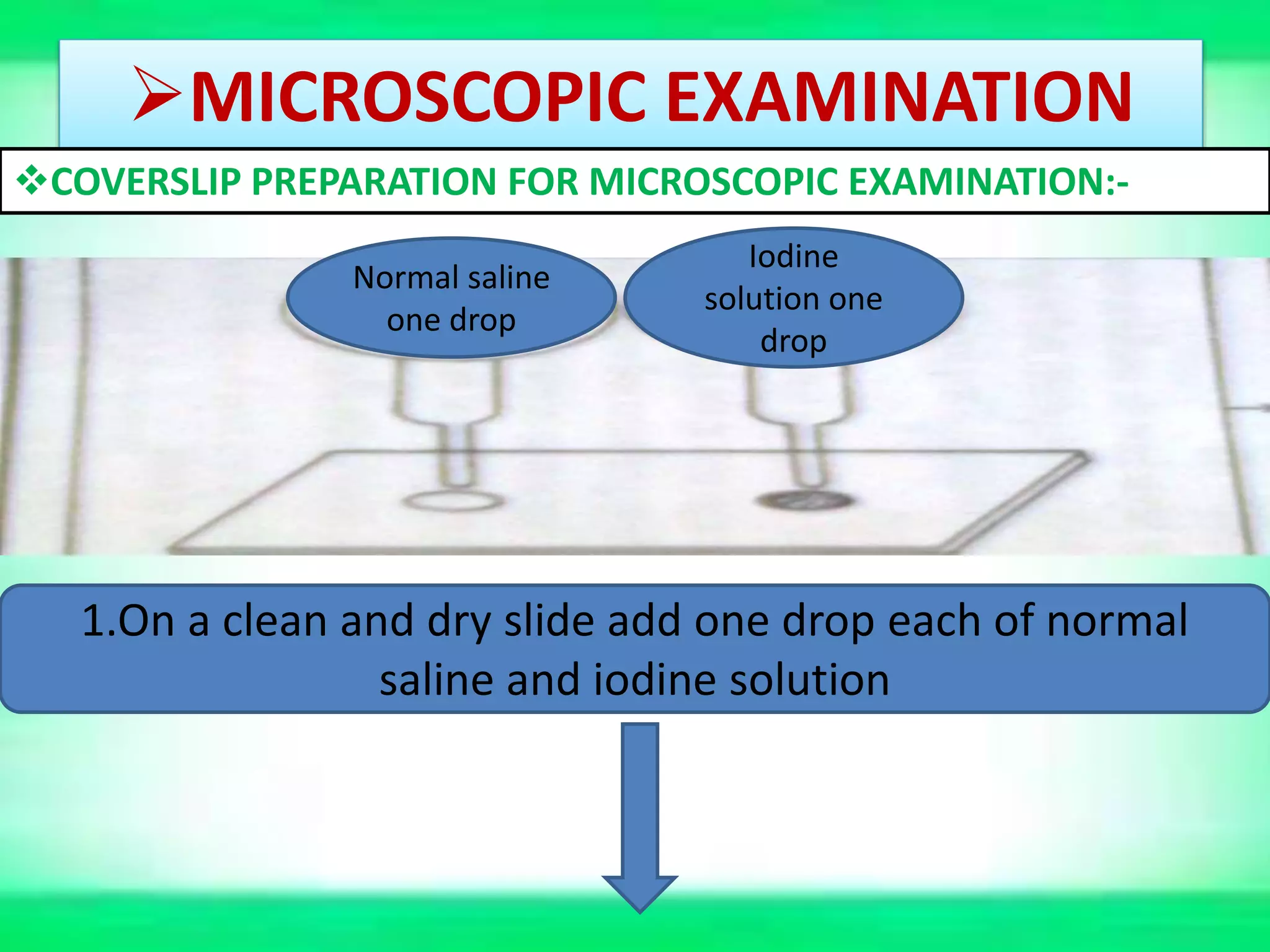 ➢MICROSCOPIC EXAMINATION

❖COVERSLIP PREPARATION FOR MICROSCOPIC EXAMINATION:-

Normal saline one drop

Iodine solution one drop

1.On a clean and dry slide add one drop each of normal saline and iodine solution